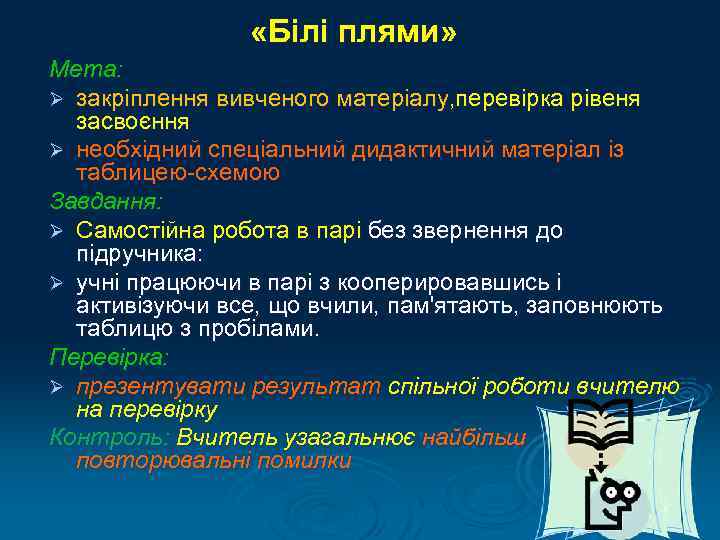 «Білі плями»

Мета:

➢ закріплення вивченого матеріалу,перевірка рівеня засвоєння

➢ необхідний спеціальний дидактичний матеріал із таблицею-схемою

Завдання:

➢ Самостійна робота в парі без звернення до підручника:

➢ учні працюючи в парі з кооперировавшись і активізуючи все, що вчили, пам'ятають, заповнюють таблицю з пробілами.

Перевірка:

➢ презентувати результат спільної роботи вчителю на перевірку

Контроль: Вчитель узагальнює найбільш повторювальні помилки